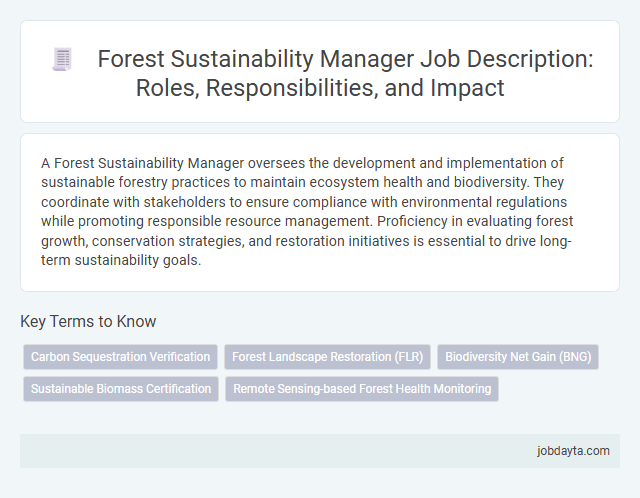 Forest Sustainability Manager Job Description: Roles, Responsibilities, and Impact

A Forest Sustainability Manager oversees the development and implementation of sustainable forestry practices to maintain ecosystem health and biodiversity. They coordinate with stakeholders to ensure compliance with environmental regulations while promoting responsible resource management. Proficiency in evaluating forest growth, conservation strategies, and restoration initiatives is essential to drive long-term sustainability goals.

Key Terms to Know

Carbon Sequestration Verification

Forest Landscape Restoration (FLR)

Biodiversity Net Gain (BNG)

Sustainable Biomass Certification

Remote Sensing-based Forest Health Monitoring

jobdayta.com